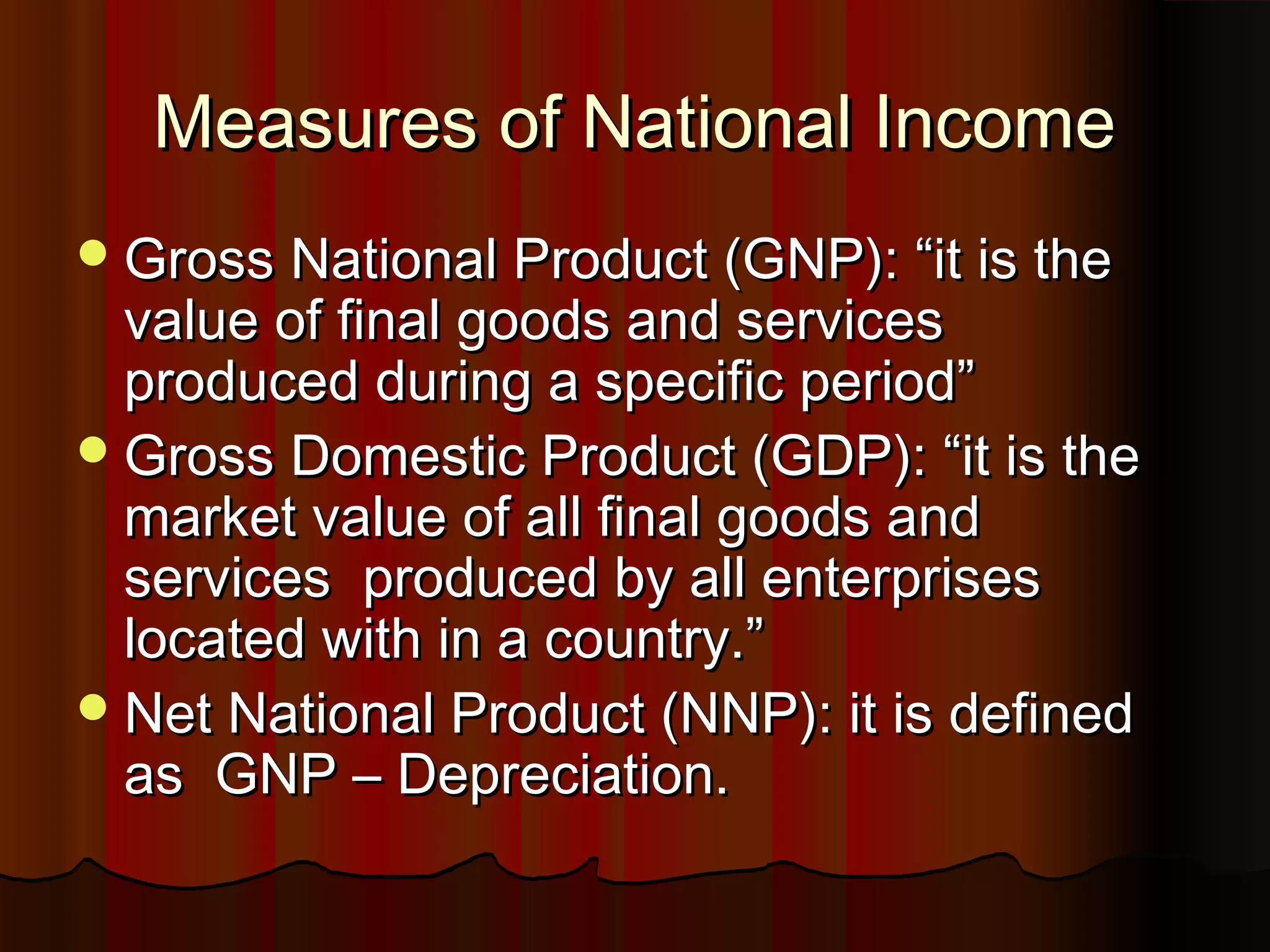 Measures of National Income

- Gross National Product (GNP): “it is the value of final goods and services produced during a specific period”
- Gross Domestic Product (GDP): “it is the market value of all final goods and services produced by all enterprises located with in a country.”
- Net National Product (NNP): it is defined as GNP – Depreciation.